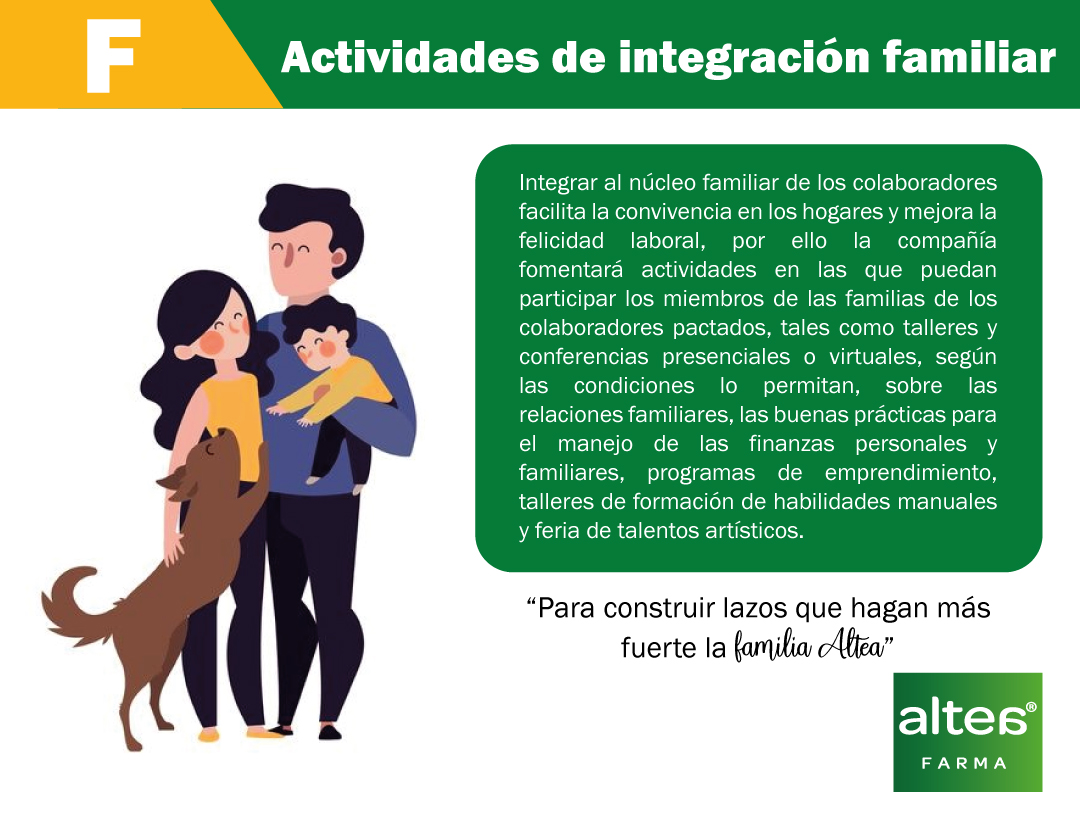 F

Actividades de integración familiar

Integrar al núcleo familiar de los colaboradores facilita la convivencia en los hogares y mejora la felicidad laboral, por ello la compañía fomentará actividades en las que puedan participar los miembros de las familias de los colaboradores pactados, tales como talleres y conferencias presenciales o virtuales, según las condiciones lo permitan, sobre las relaciones familiares, las buenas prácticas para el manejo de las finanzas personales y familiares, programas de emprendimiento, talleres de formación de habilidades manuales y feria de talentos artísticos.

“Para construir lazos que hagan más fuerte la familia Altea”

altea®
FARMA